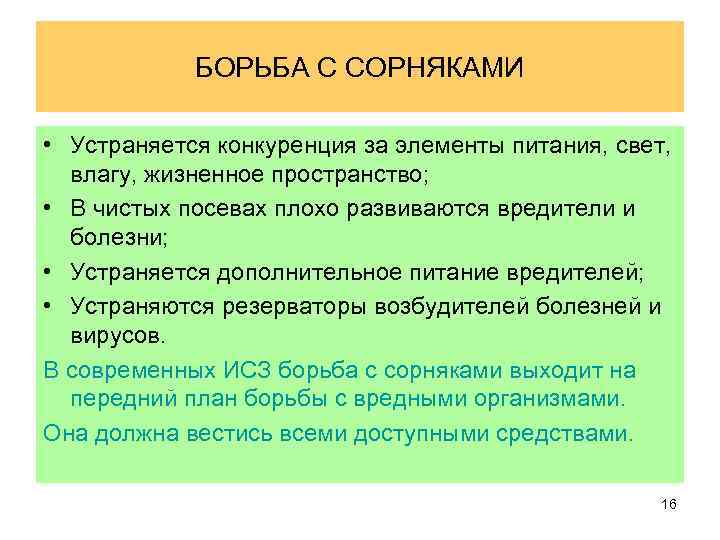 БОРЬБА С СОРНЯКАМИ

• Устраняется конкуренция за элементы питания, свет, влагу, жизненное пространство;
• В чистых посевах плохо развиваются вредители и болезни;
• Устраняется дополнительное питание вредителей;
• Устраняются резерваторы возбудителей болезней и вирусов.

В современных ИСЗ борьба с сорняками выходит на передний план борьбы с вредными организмами.

Она должна вестись всеми доступными средствами.

16